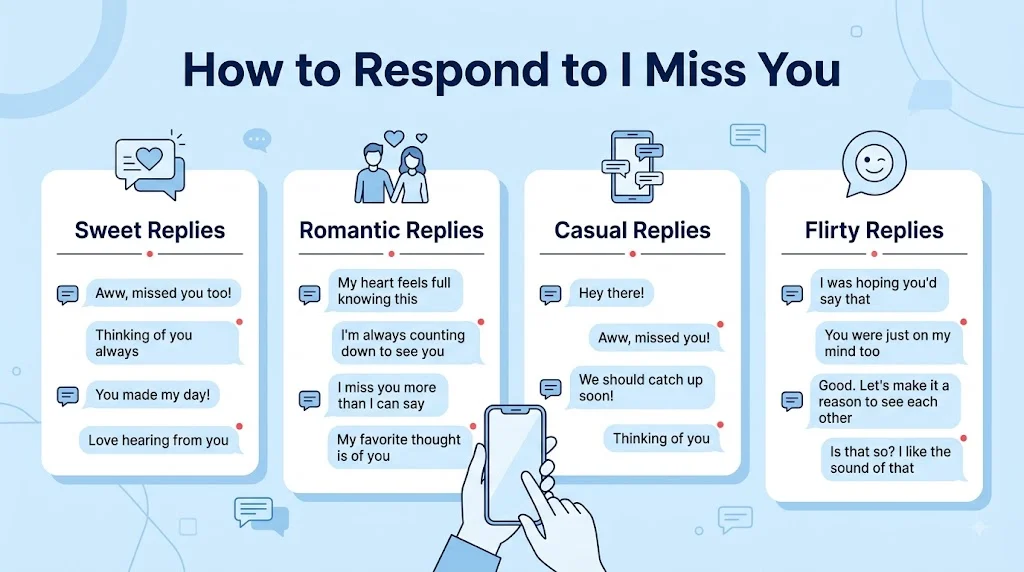 How to Respond to I Miss You

Sweet Replies

Aww, missed you too!

Thinking of you always

You made my day!

Love hearing from you

Romantic Replies

My heart feels full knowing this

I'm always counting down to see you

I miss you more than I can say

My favorite thought is of you

Casual Replies

Hey there!

Aww, missed you!

We should catch up soon!

Thinking of you

Flirty Replies

I was hoping you'd say that

You were just on my mind too

Good. Let's make it a reason to see each other

Is that so? I like the sound of that